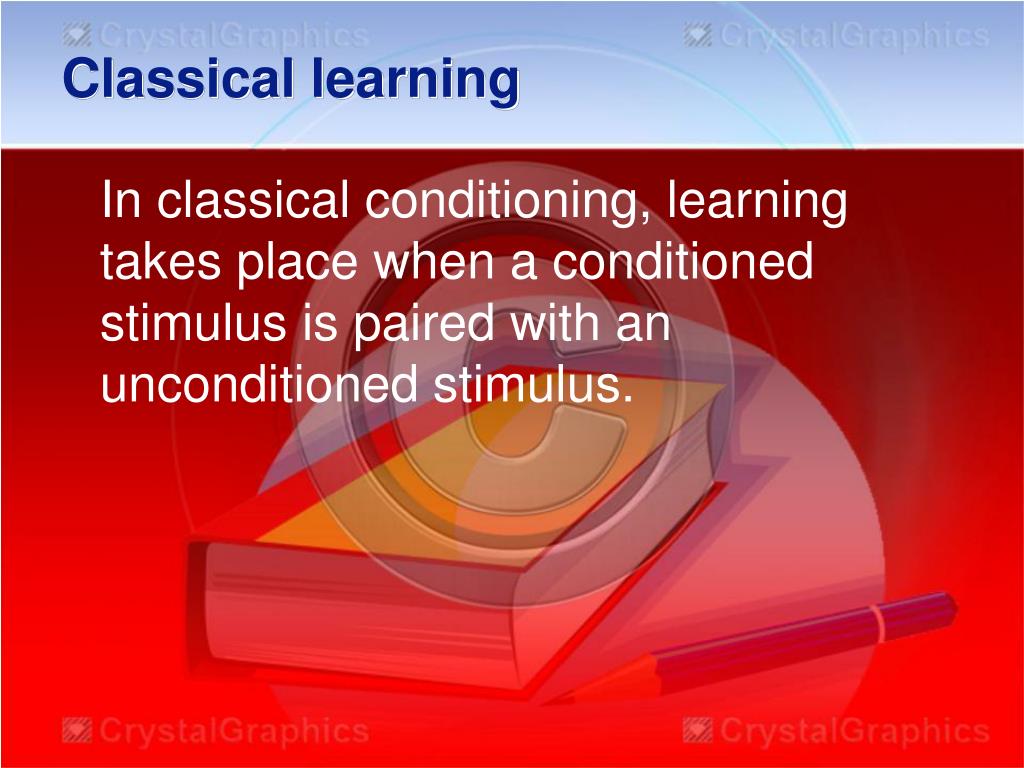 CrystalGraphics CrystalGraphics

Classical learning

In classical conditioning, learning takes place when a conditioned stimulus is paired with an unconditioned stimulus.

CrystalGraphics CrystalGraphics